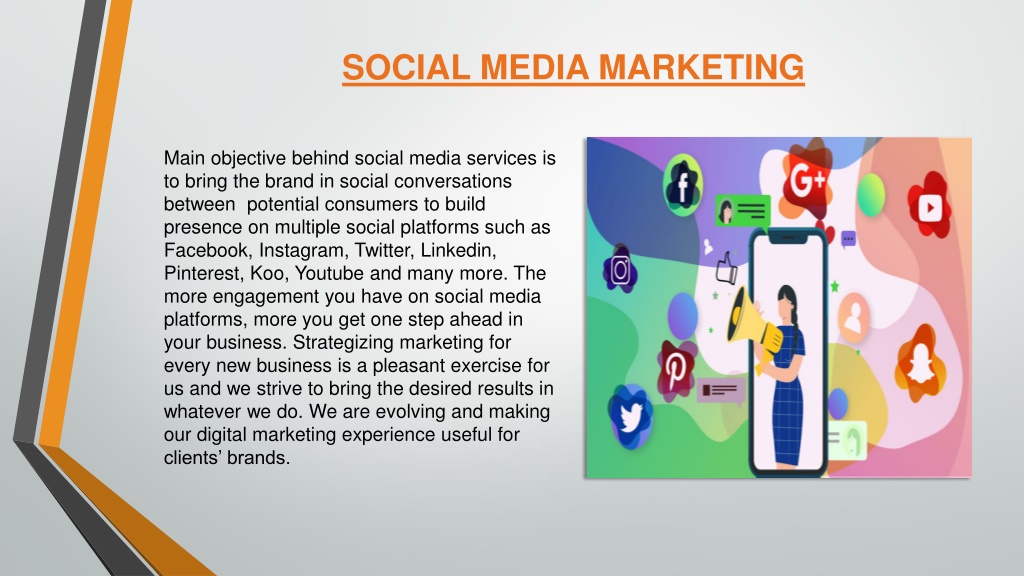 SOCIAL MEDIA MARKETING

Main objective behind social media services is to bring the brand in social conversations between potential consumers to build presence on multiple social platforms such as Facebook, Instagram, Twitter, Linkedin, Pinterest, Koo, Youtube and many more. The more engagement you have on social media platforms, more you get one step ahead in your business. Strategizing marketing for every new business is a pleasant exercise for us and we strive to bring the desired results in whatever we do. We are evolving and making our digital marketing experience useful for clients' brands.

G+